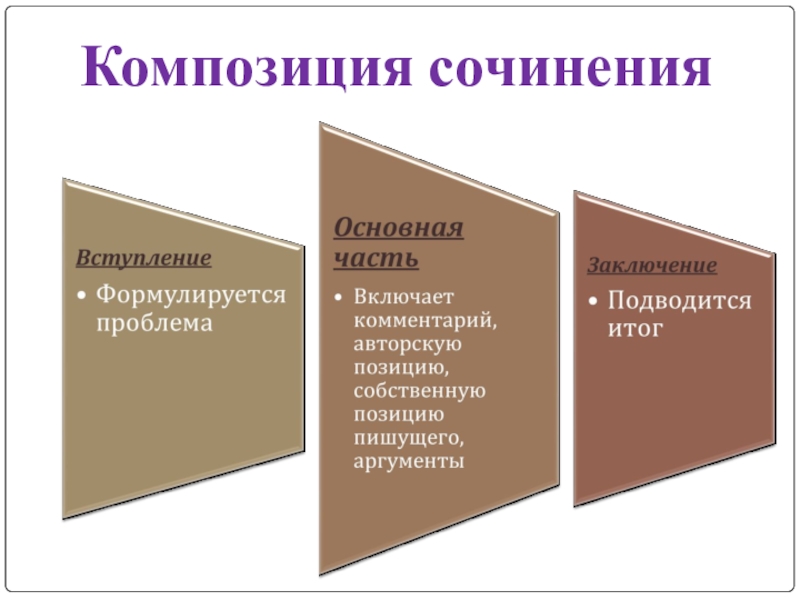 Композиция сочинения

Вступление

• Формулируется проблема

Основная часть

• Включает комментарий, авторскую позицию, собственную позицию пишущего, аргументы

Заключение

• Подводится итог